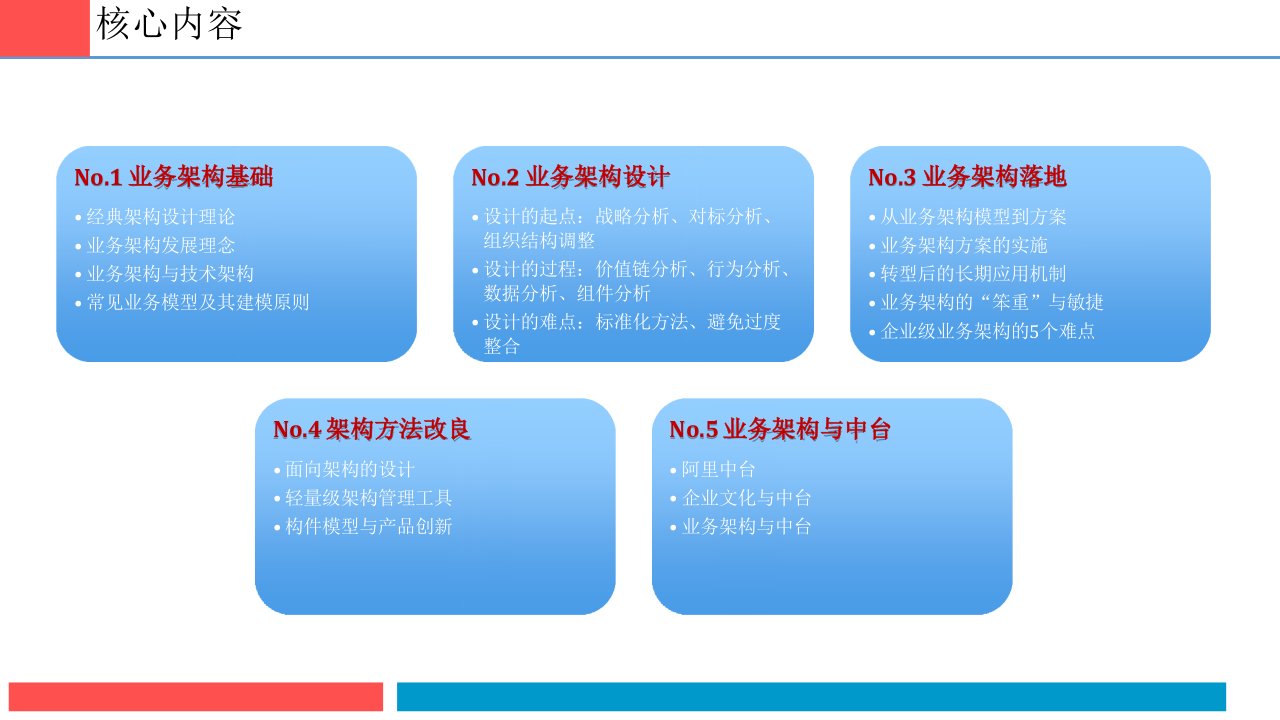 核心内容

No.1 业务架构基础

• 经典架构设计理论
• 业务架构发展理念
• 业务架构与技术架构
• 常见业务模型及其建模原则

No.2 业务架构设计

• 设计的起点：战略分析、对标分析、组织结构调整
• 设计的过程：价值链分析、行为分析、数据分析、组件分析
• 设计的难点：标准化方法、避免过度整合

No.3 业务架构落地

• 从业务架构模型到方案
• 业务架构方案的实施
• 转型后的长期应用机制
• 业务架构的“笨重”与敏捷
• 企业级业务架构的5个难点

No.4 架构方法改良

• 面向架构的设计
• 轻量级架构管理工具
• 构件模型与产品创新

No.5 业务架构与中台

• 阿里中台
• 企业文化与中台
• 业务架构与中台